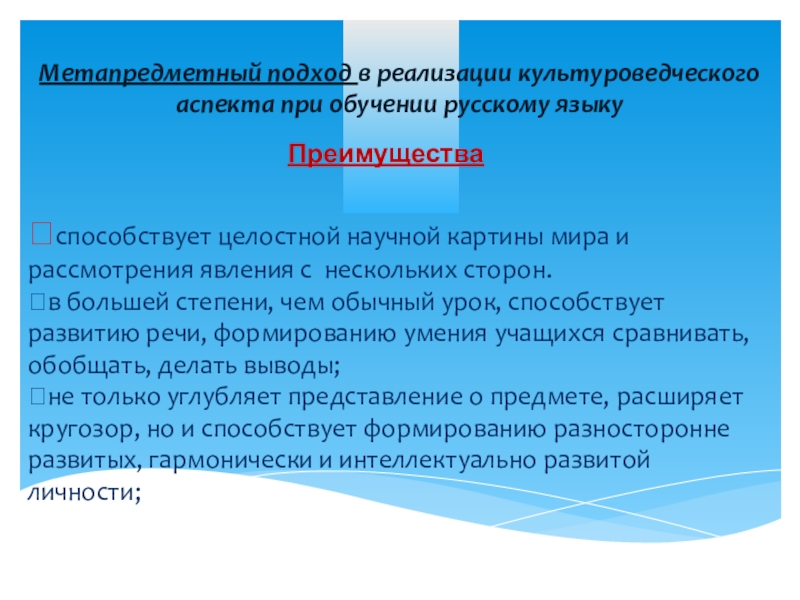 Метапредметный подход в реализации культуроведческого аспекта при обучении русскому языку

Преимущества

способствует целостной научной картины мира и рассмотрения явления с нескольких сторон.
в большей степени, чем обычный урок, способствует развитию речи, формированию умения учащихся сравнивать, обобщать, делать выводы;
не только углубляет представление о предмете, расширяет кругозор, но и способствует формированию разносторонне развитых, гармонически и интеллектуально развитой личности;